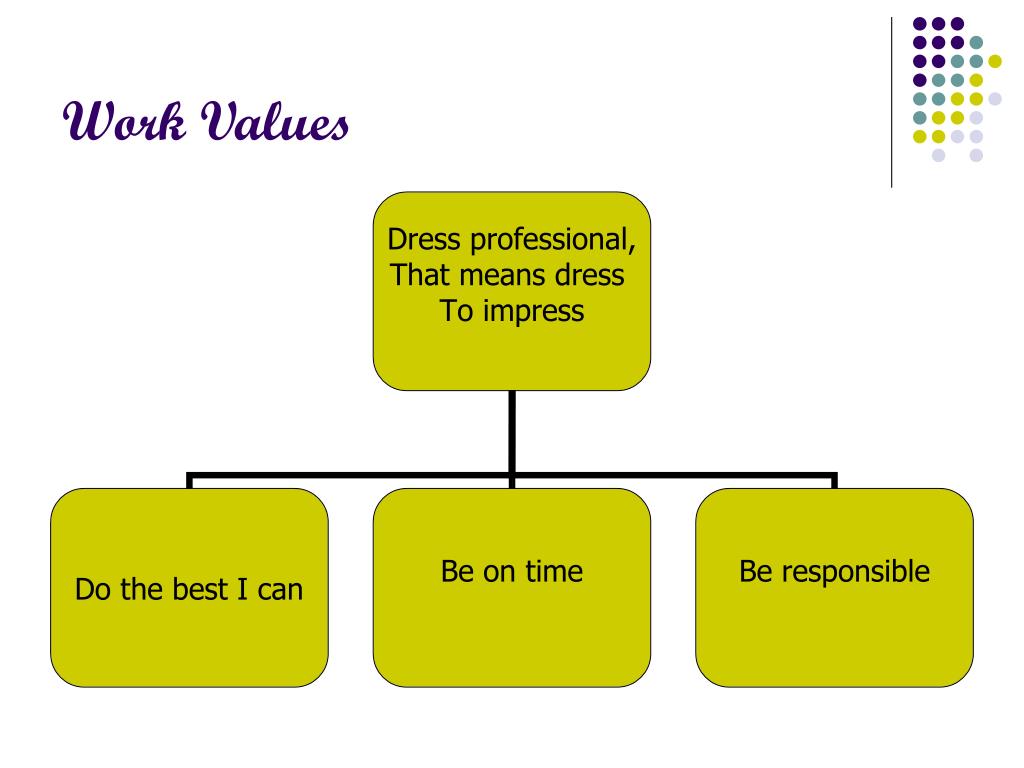 Work Values

Dress professional,
That means dress
To impress

Do the best I can

Be on time

Be responsible